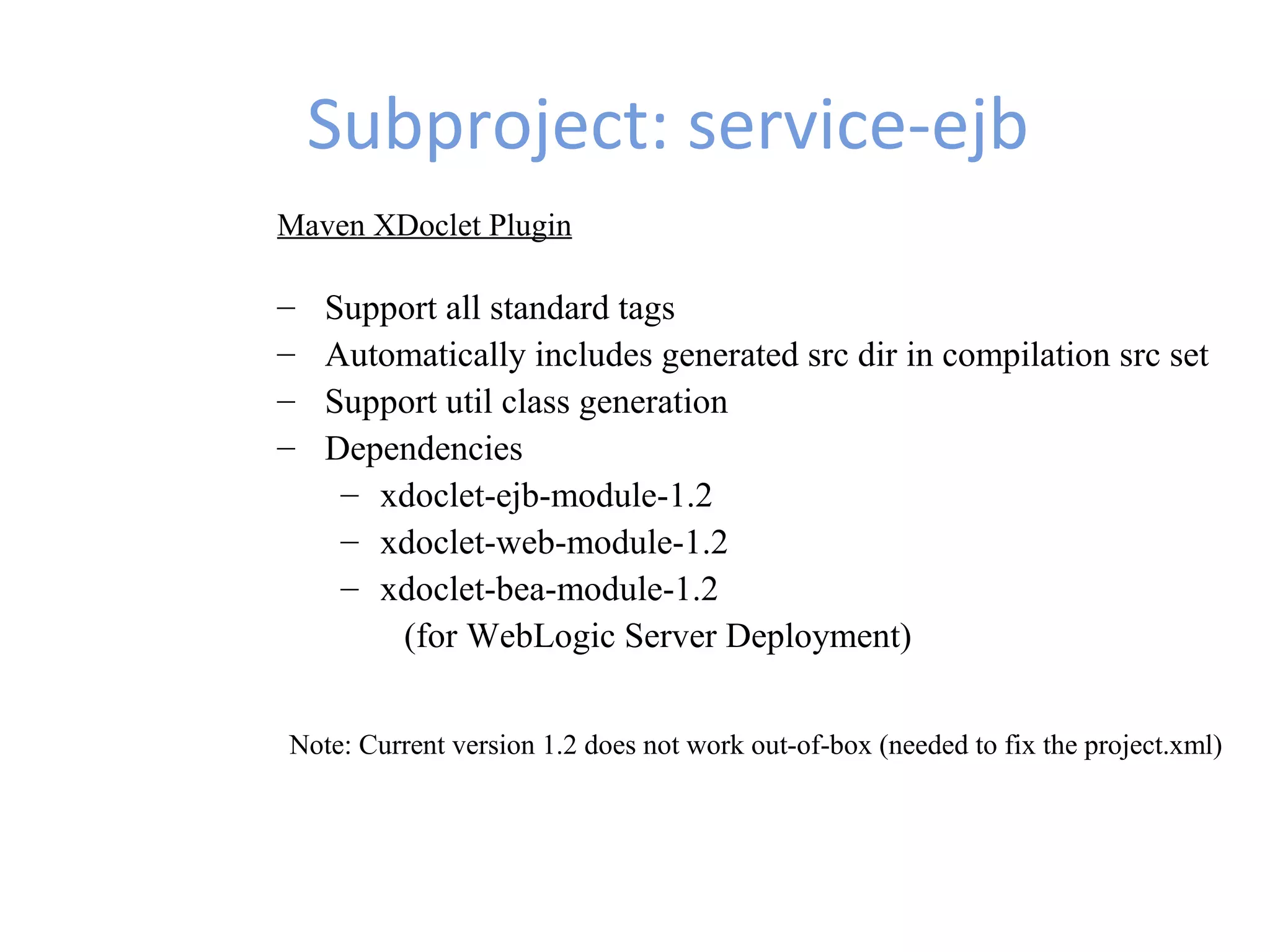 Subproject: service-ejb

Maven XDoclet Plugin

– Support all standard tags
– Automatically includes generated src dir in compilation src set
– Support util class generation
– Dependencies
  – xdoclet-ejb-module-1.2
  – xdoclet-web-module-1.2
  – xdoclet-bea-module-1.2
    (for WebLogic Server Deployment)

Note: Current version 1.2 does not work out-of-box (needed to fix the project.xml)